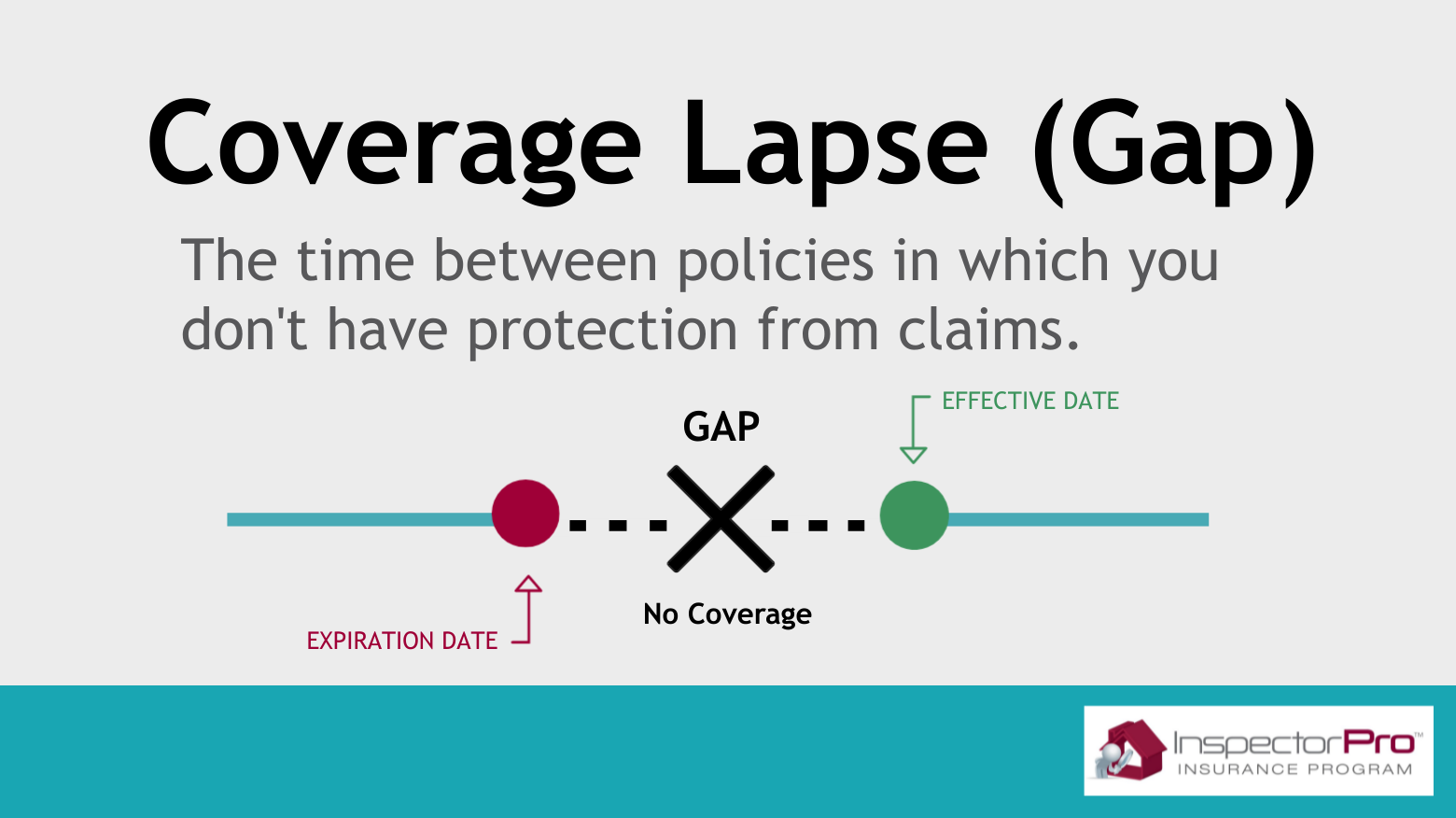 Coverage Lapse (Gap)

The time between policies in which you don't have protection from claims.

EFFECTIVE DATE

GAP

No Coverage

EXPIRATION DATE

InspectorPro™
INSURANCE PROGRAM